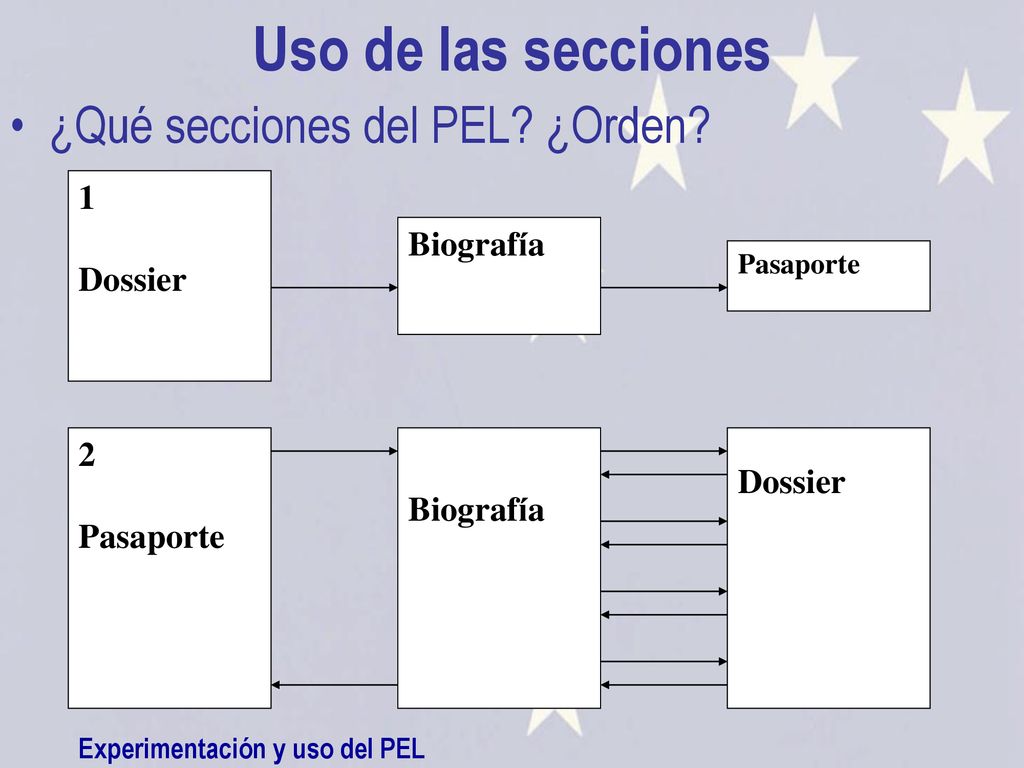 Uso de las secciones

• ¿Qué secciones del PEL? ¿Orden?

1

Dossier

Biografía

Pasaporte

2

Pasaporte

Biografía

Dossier

Experimentación y uso del PEL